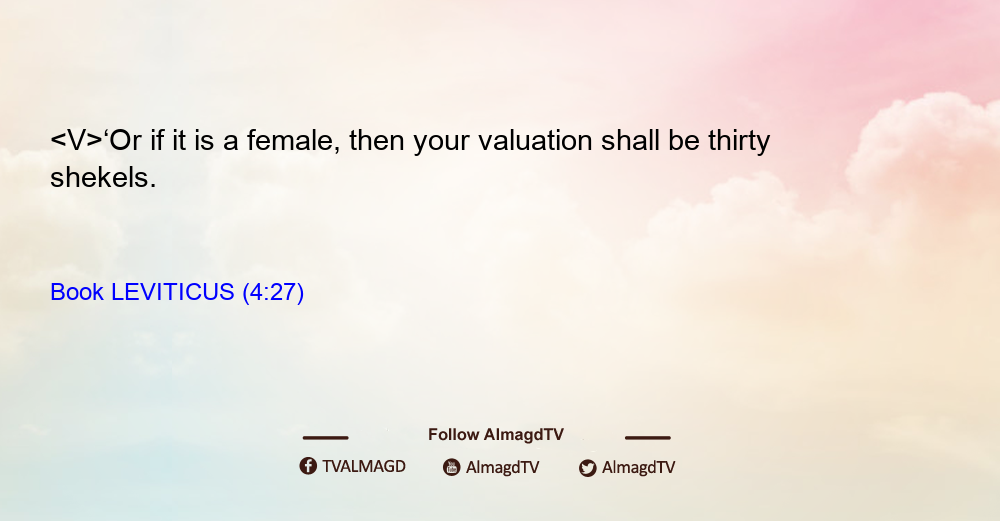 <V>‘Or if it is a female, then your valuation shall be thirty shekels.

Book LEVITICUS (4:27)

Follow AlmagdTV

TVALMAGD AlmagdTV AlmagdTV